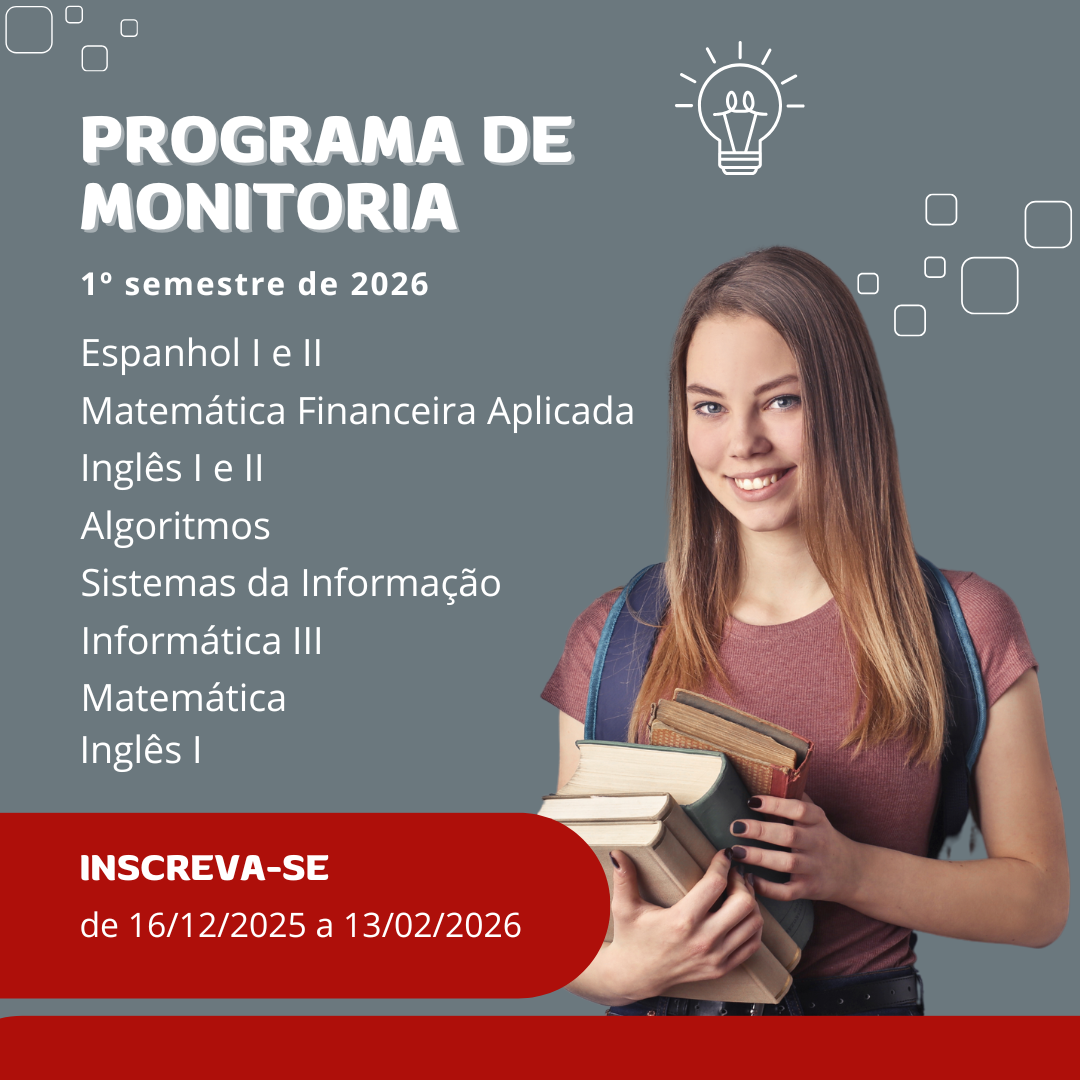 PROGRAMA DE MONITORIA

1º semestre de 2026

Espanhol I e II
Matemática Financeira Aplicada
Inglês I e II
Algoritmos
Sistemas da Informação
Informática III
Matemática
Inglês I

INSCREVA-SE
de 16/12/2025 a 13/02/2026